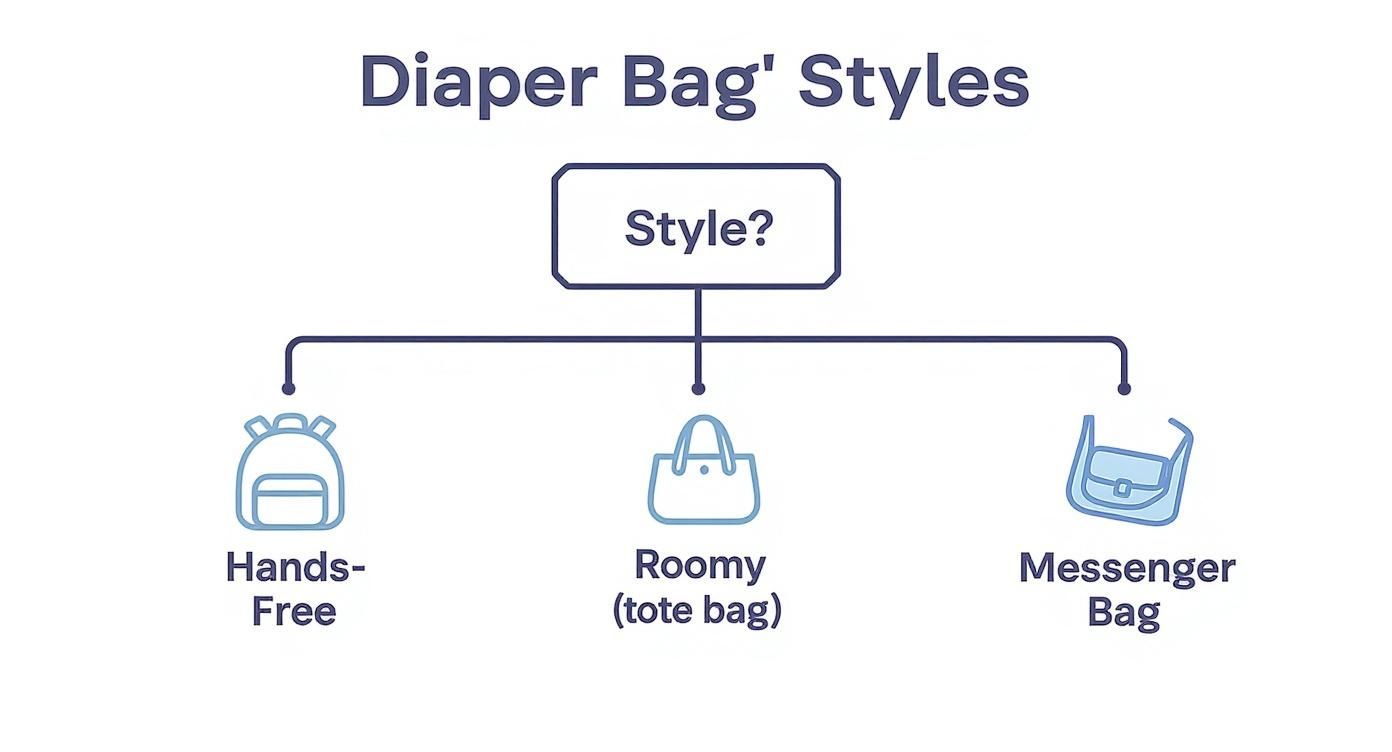 Diaper Bag' Styles

Style?

Hands-Free

Roomy (tote bag)

Messenger Bag